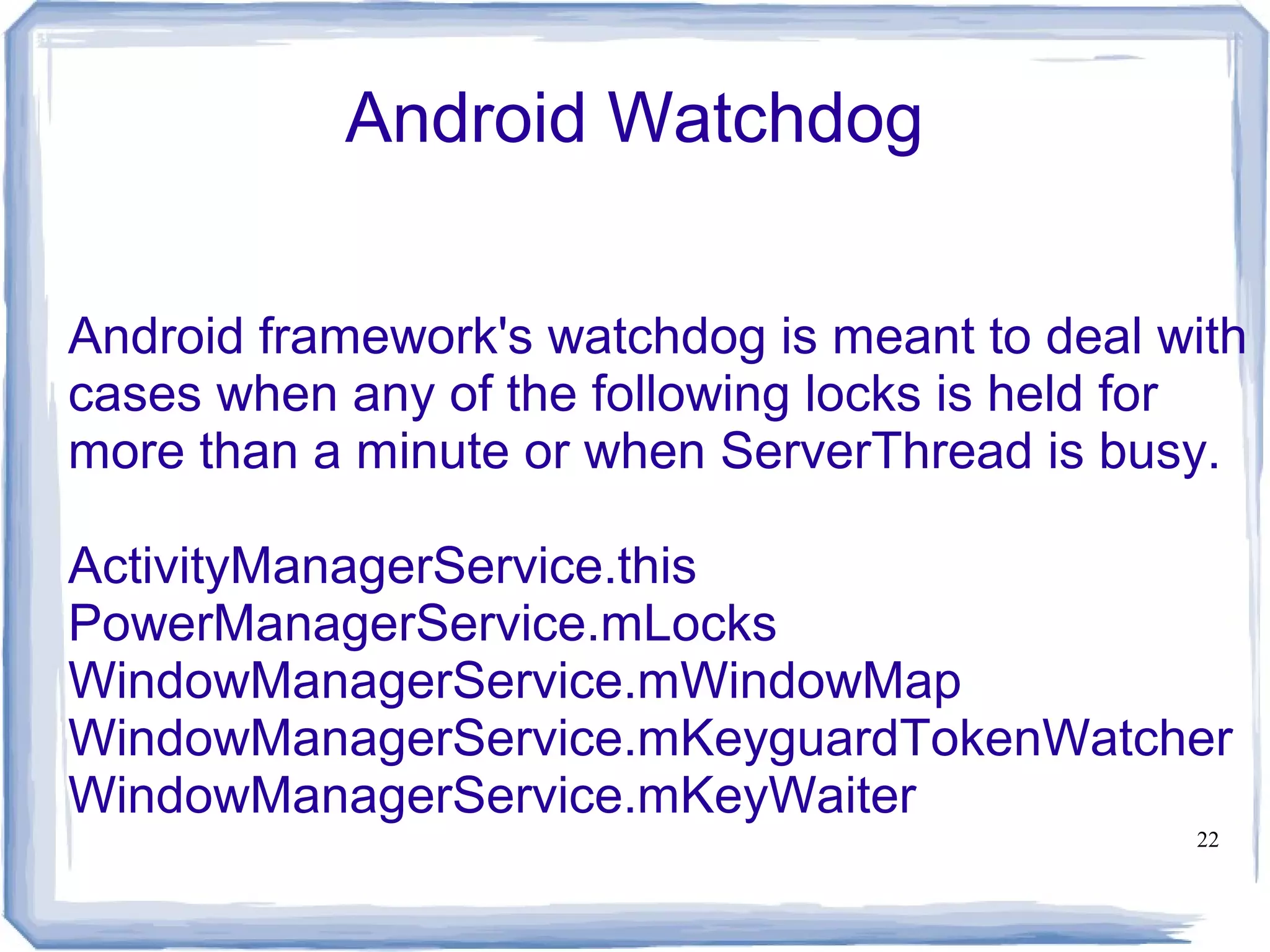 Android Watchdog

Android framework's watchdog is meant to deal with cases when any of the following locks is held for more than a minute or when ServerThread is busy.

ActivityManagerService.this
PowerManagerService.mLocks
WindowManagerService.mWindowMap
WindowManagerService.mKeyguardTokenWatcher
WindowManagerService.mKeyWaiter

22